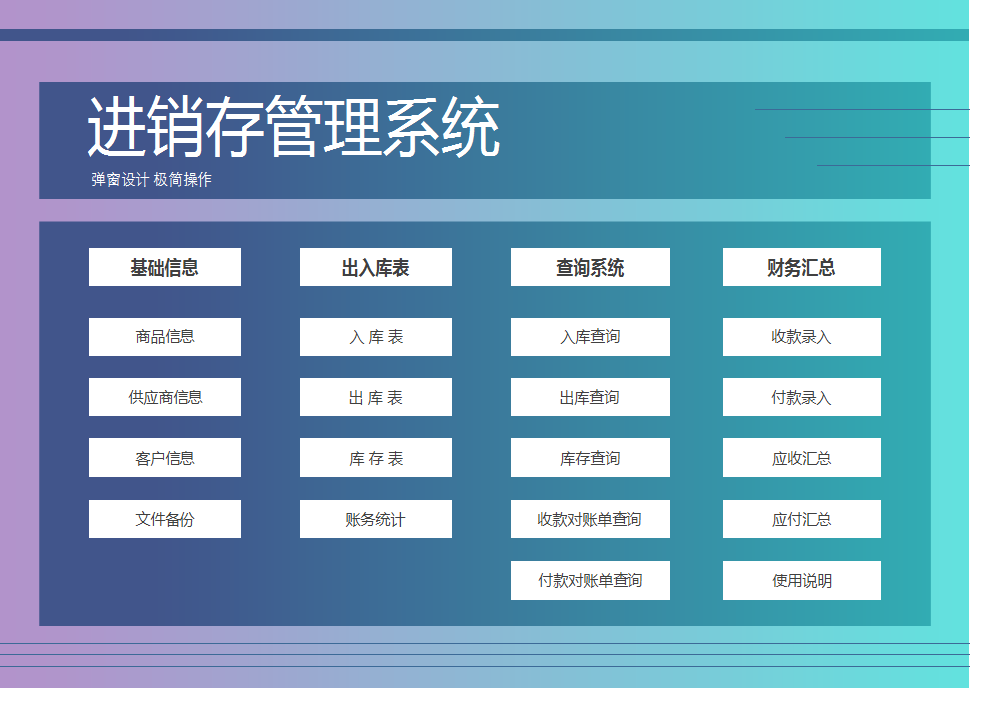 进销存管理系统
弹窗设计 极简操作

基础信息
商品信息
供应商信息
客户信息
文件备份

出入库表
入 库 表
出 库 表
库 存 表
账务统计

查询系统
入库查询
出库查询
库存查询
收款对账单查询
付款对账单查询

财务汇总
收款录入
付款录入
应收汇总
应付汇总
使用说明